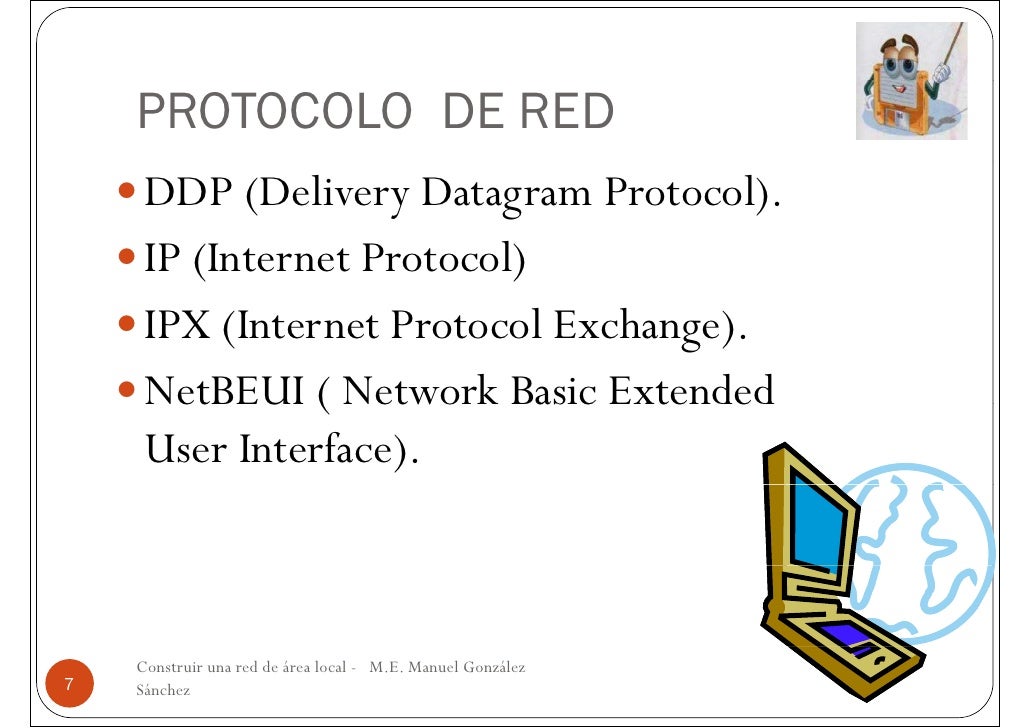 PROTOCOLO DE RED

- DDP (Delivery Datagram Protocol).
- IP (Internet Protocol)
- IPX (Internet Protocol Exchange).
- NetBEUI ( Network Basic Extended User Interface).

7

Construir una red de área local - M.E. Manuel González Sánchez